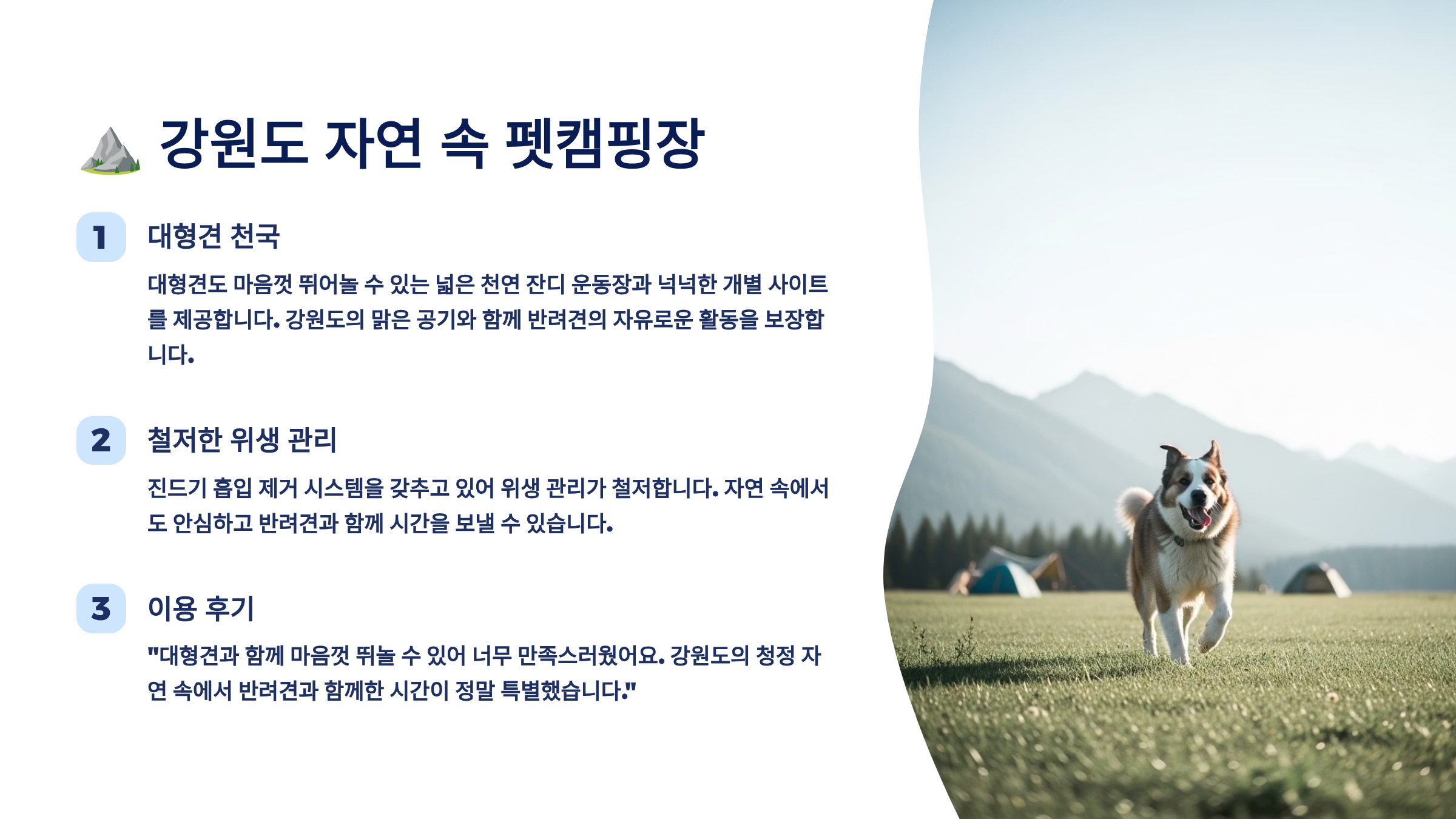 강원도 자연 속 펫캠핑장

1 대형견 천국

대형견도 마음껏 뛰어놀 수 있는 넓은 천연 잔디 운동장과 넉넉한 개별 사이트를 제공합니다. 강원도의 맑은 공기와 함께 반려견의 자유로운 활동을 보장합니다.

2 철저한 위생 관리

진드기 흡입 제거 시스템을 갖추고 있어 위생 관리가 철저합니다. 자연 속에서도 안심하고 반려견과 함께 시간을 보낼 수 있습니다.

3 이용 후기

"대형견과 함께 마음껏 뛰놀 수 있어 너무 만족스러웠어요. 강원도의 청정 자연 속에서 반려견과 함께한 시간이 정말 특별했습니다."